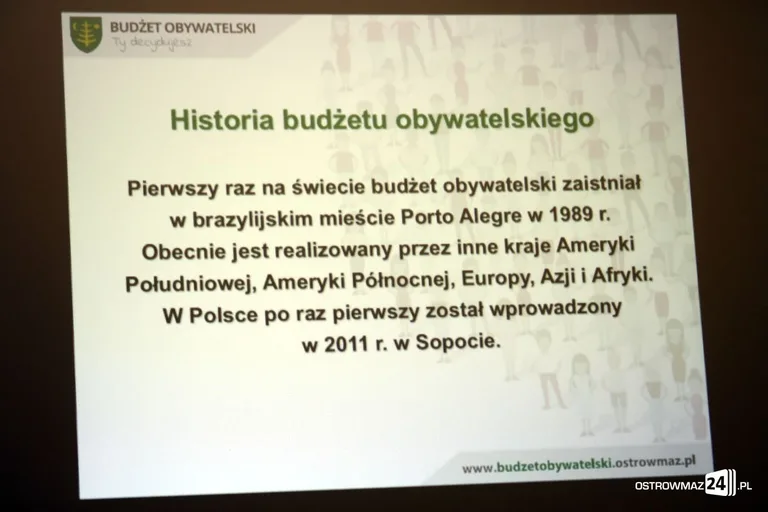 BUDŻET OBYWATELSKI
Ty decydujesz

Historia budżetu obywatelskiego

Pierwszy raz na świecie budżet obywatelski zaistniał w brazylijskim mieście Porto Alegre w 1989 r. Obecnie jest realizowany przez inne kraje Ameryki Południowej, Ameryki Północnej, Europy, Azji i Afryki. W Polsce po raz pierwszy został wprowadzony w 2011 r. w Sopocie.

www.budzetobywatelski.ostrowmaz.pl

OSTROWMAZ24.PL